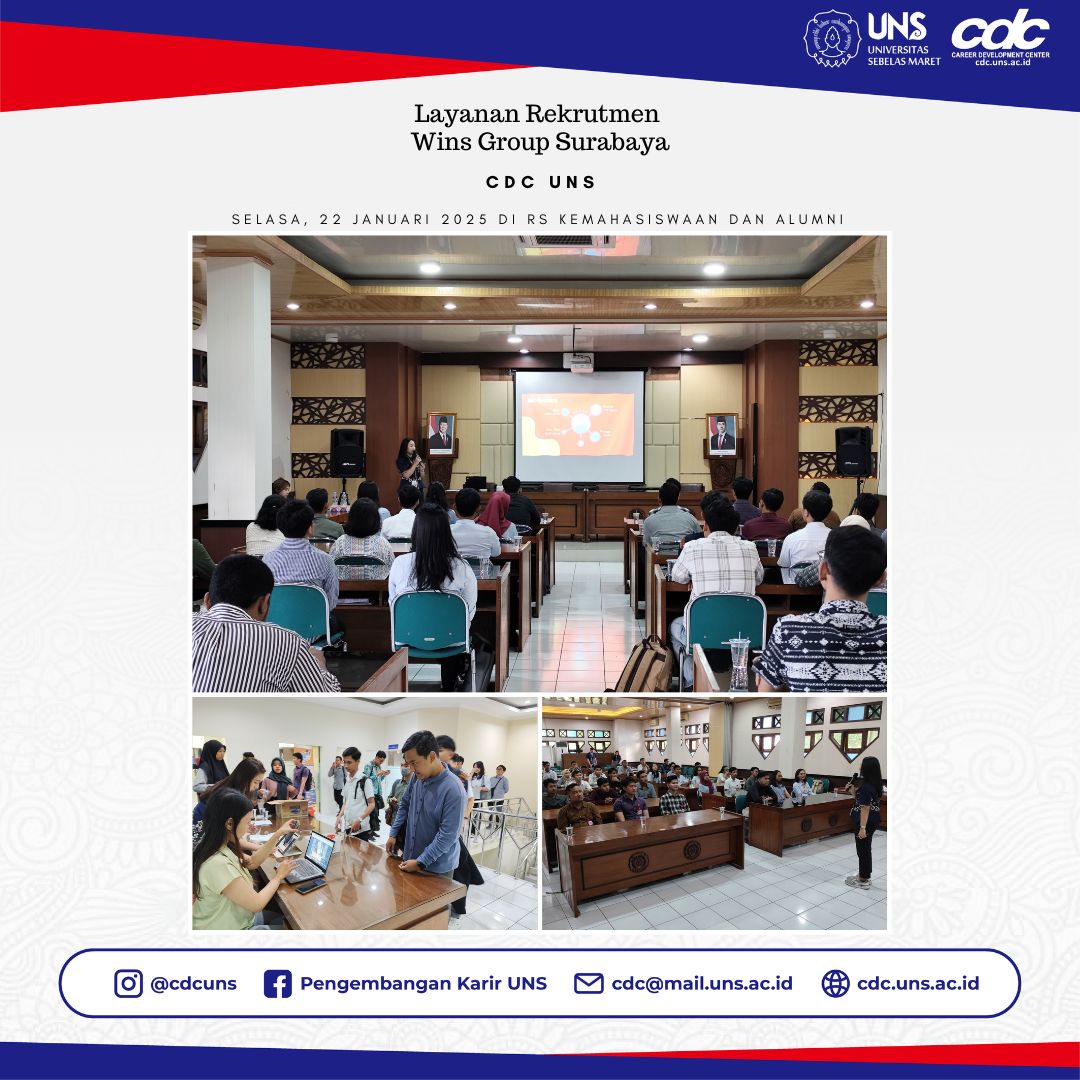 UNS
UNIVERSITAS SEBELAS MARET

cdc
CAREER DEVELOPMENT CENTER
cdc.uns.ac.id

Layanan Rekrutmen
Wins Group Surabaya

CDC UNS

SELASA, 22 JANUARI 2025 DI RS KEMAHASISWAAN DAN ALUMNI

@cdcuns
Pengembangan Karir UNS
cdc@mail.uns.ac.id
cdc.uns.ac.id